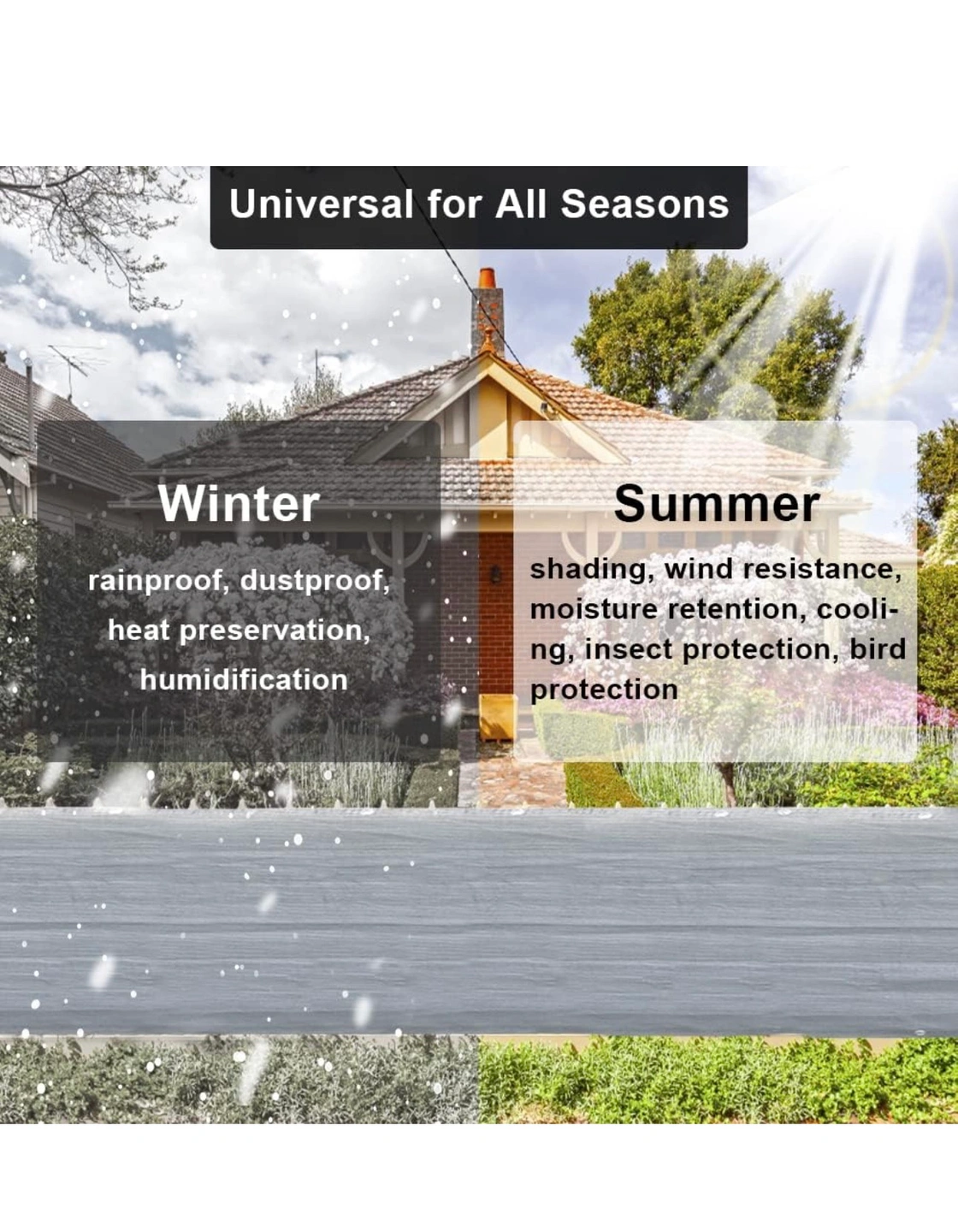 Universal for All Seasons

Winter

rainproof, dustproof, heat preservation, humidification

Summer

shading, wind resistance, moisture retention, cooling, insect protection, bird protection